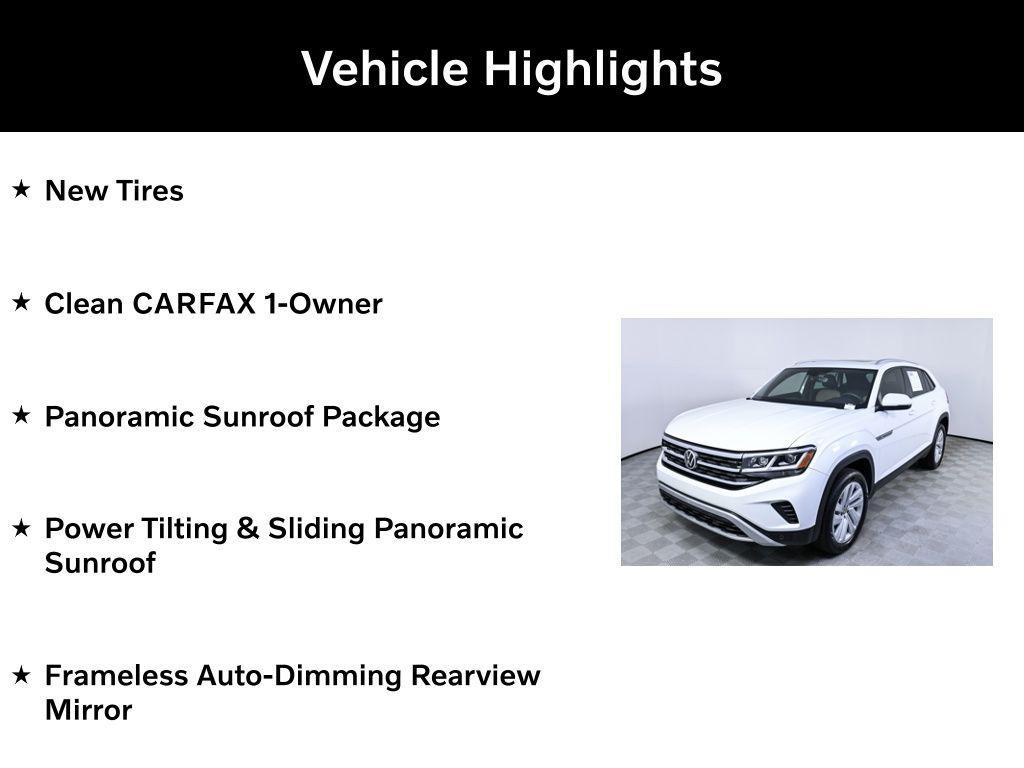 Vehicle Highlights

★ New Tires

★ Clean CARFAX 1-Owner

★ Panoramic Sunroof Package

★ Power Tilting & Sliding Panoramic Sunroof

★ Frameless Auto-Dimming Rearview Mirror